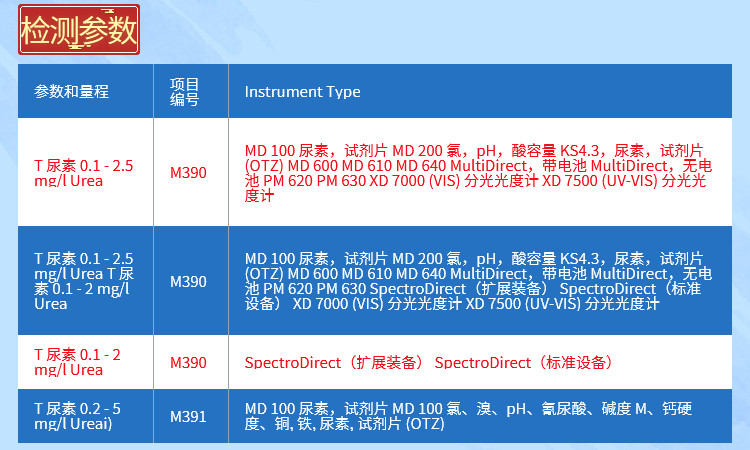 检测参数

| 参数和量程 | 项目编号 | Instrument Type |
|---|---|---|
| T 尿素 0.1 - 2.5 mg/l Urea | M390 | MD 100 尿素，试剂片 MD 200 氯，pH，酸容量 KS4.3，尿素，试剂片 (OTZ) MD 600 MD 610 MD 640 MultiDirect，带电池 MultiDirect，无电池 PM 620 PM 630 XD 7000 (VIS) 分光光度计 XD 7500 (UV-VIS) 分光光度计 |
| T 尿素 0.1 - 2.5 mg/l Urea T 尿素 0.1 - 2 mg/l Urea | M390 | MD 100 尿素，试剂片 MD 200 氯，pH，酸容量 KS4.3，尿素，试剂片 (OTZ) MD 600 MD 610 MD 640 MultiDirect，带电池 MultiDirect，无电池 PM 620 PM 630 SpectroDirect（扩展装备） SpectroDirect（标准设备） XD 7000 (VIS) 分光光度计 XD 7500 (UV-VIS) 分光光度计 |
| T 尿素 0.1 - 2 mg/l Urea | M390 | SpectroDirect（扩展装备） SpectroDirect（标准设备） |
| T 尿素 0.2 - 5 mg/l Ureai) | M391 | MD 100 尿素，试剂片 MD 100 氯、溴、pH、氰尿酸、碱度 M、钙硬度、铜, 铁, 尿素, 试剂片 (OTZ) |